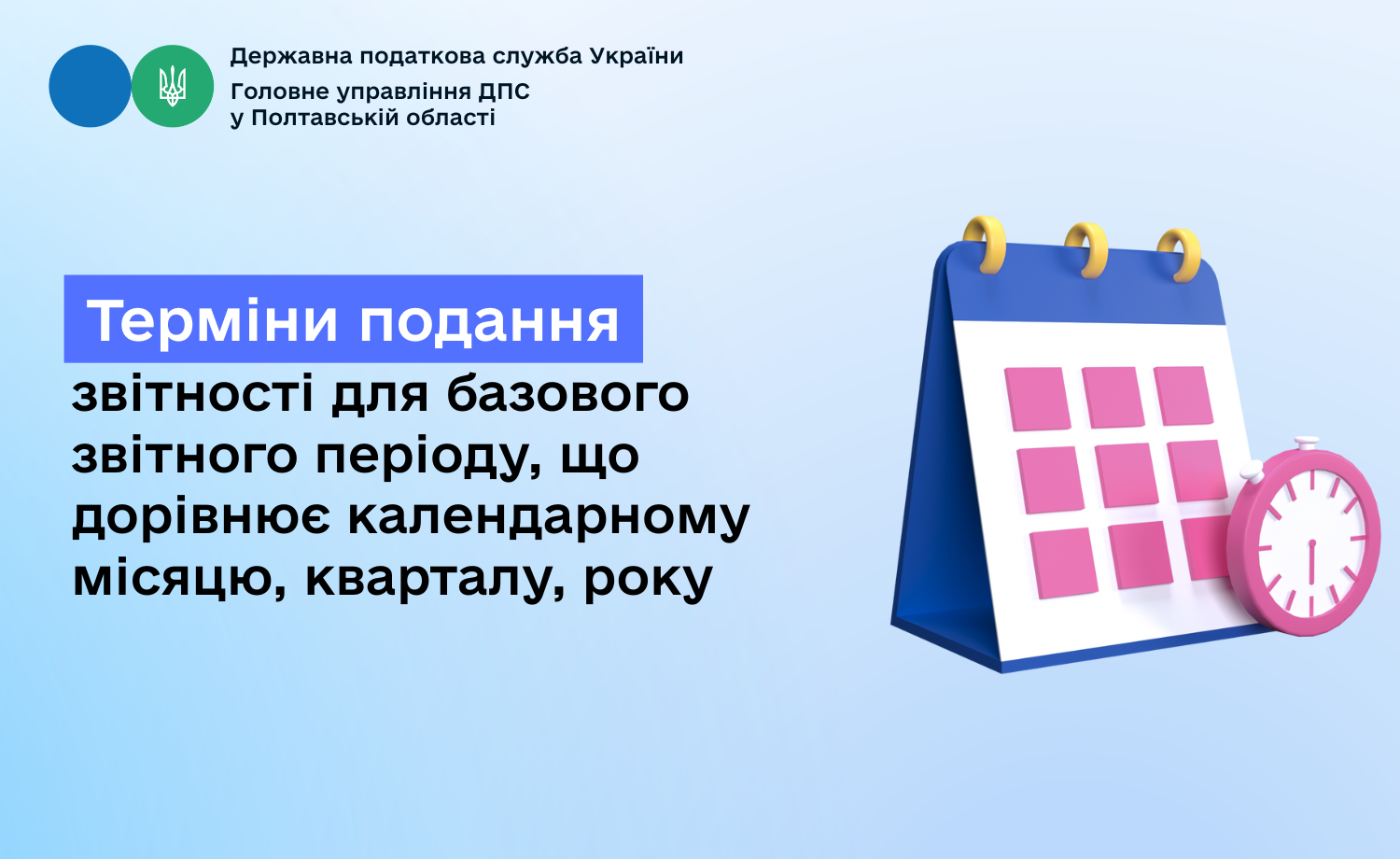 Державна податкова служба України
Головне управління ДПС
у Полтавській області

Терміни подання
звітності для базового звітного періоду, що дорівнює календарному місяцю, кварталу, року